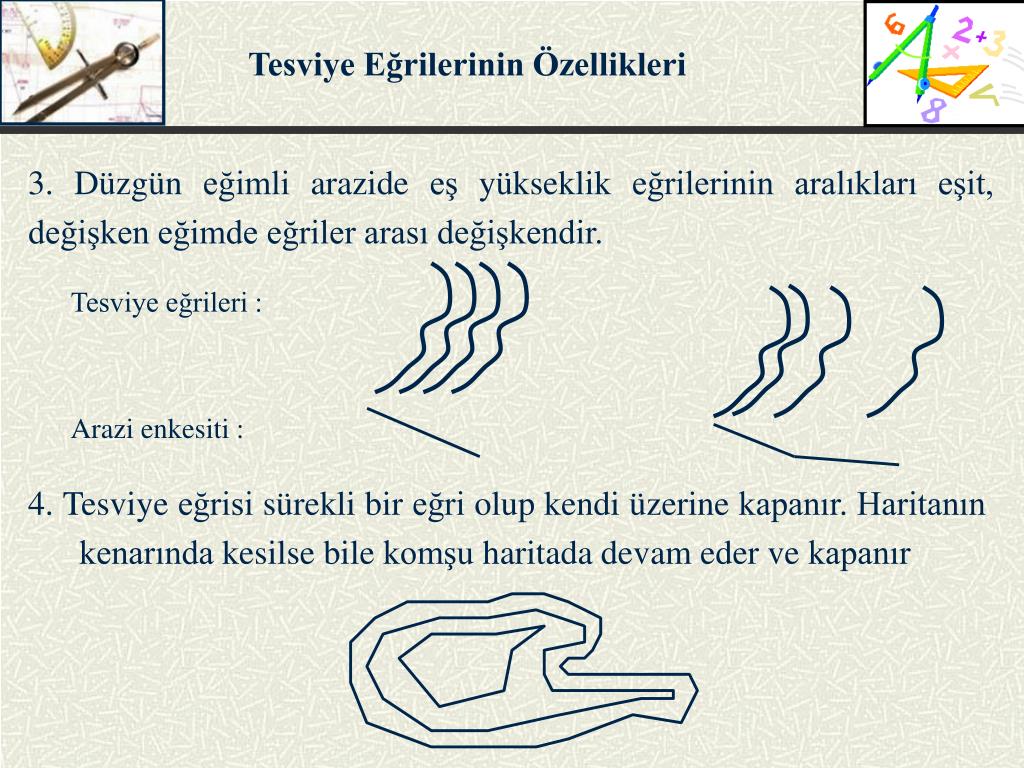 Tesviye Eğrilerinin Özellikleri

3. Düzgün eğimli arazide eş yükseklik eğrilerinin aralıkları eşit, değişken eğimde eğriler arası değişkendir.

Tesviye eğrileri :

Arazi enkesiti :

4. Tesviye eğrisi sürekli bir eğri olup kendi üzerine kapanır. Haritanın kenarında kesilse bile komşu haritada devam eder ve kapanır